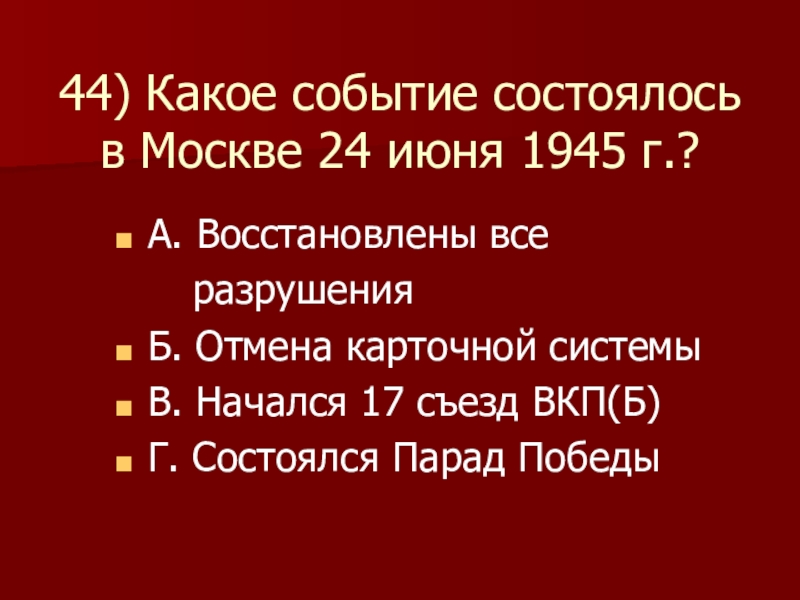 44) Какое событие состоялось в Москве 24 июня 1945 г.?

А. Восстановлены все разрушения

Б. Отмена карточной системы

В. Начался 17 съезд ВКП(Б)

Г. Состоялся Парад Победы